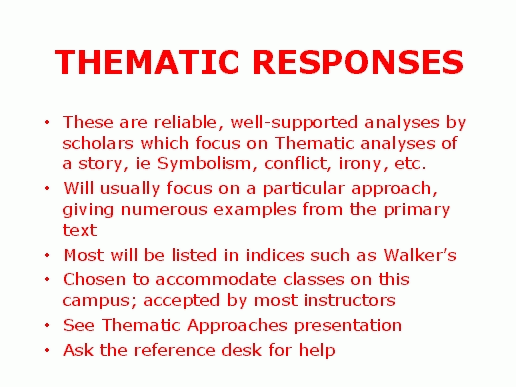 THEMATIC RESPONSES

• These are reliable, well-supported analyses by scholars which focus on Thematic analyses of a story, ie Symbolism, conflict, irony, etc.
• Will usually focus on a particular approach, giving numerous examples from the primary text
• Most will be listed in indices such as Walker's
• Chosen to accommodate classes on this campus; accepted by most instructors
• See Thematic Approaches presentation
• Ask the reference desk for help